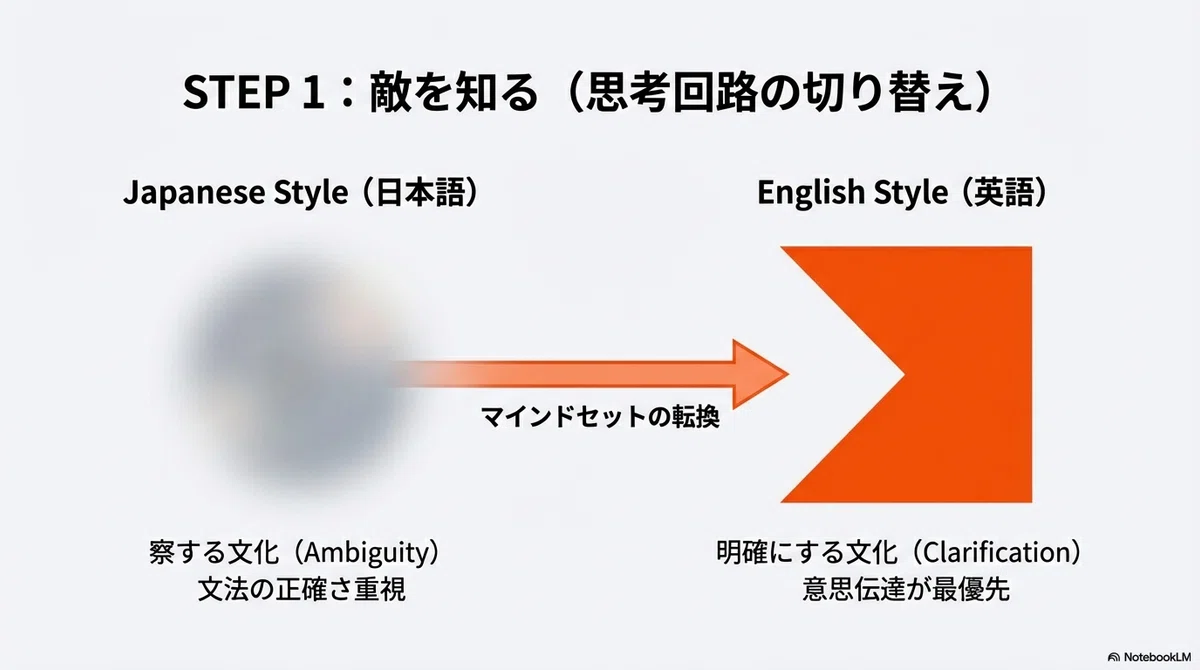 STEP 1：敵を知る（思考回路の切り替え）

Japanese Style（日本語）

English Style（英語）

マインドセットの転換

察する文化（Ambiguity）
文法の正確さ重視

明確にする文化（Clarification）
意思伝達が最優先

NotebookLM